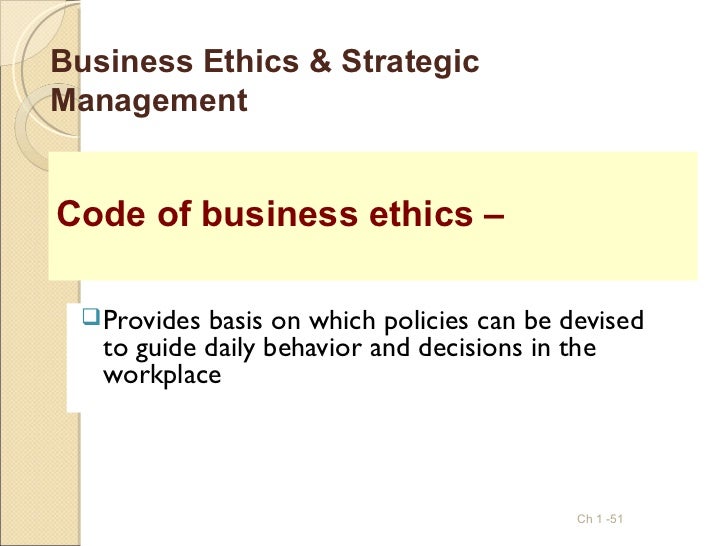 Business Ethics & Strategic Management

Code of business ethics –

Provides basis on which policies can be devised to guide daily behavior and decisions in the workplace

Ch 1 -51